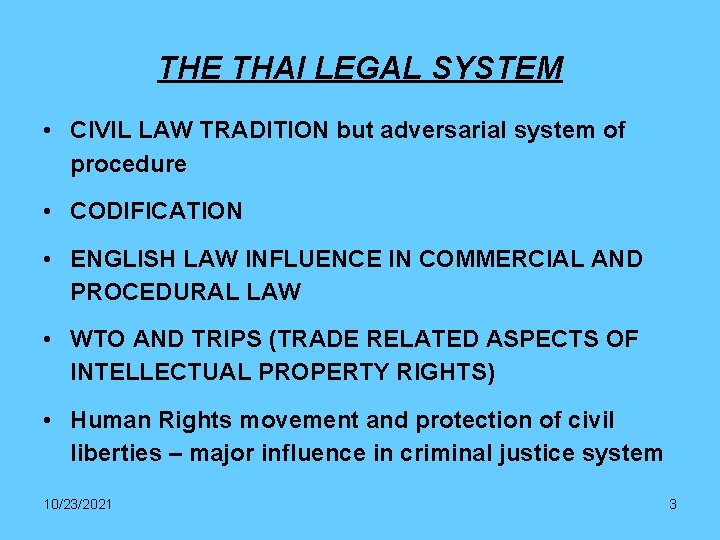 THE THAI LEGAL SYSTEM

• CIVIL LAW TRADITION but adversarial system of procedure

• CODIFICATION

• ENGLISH LAW INFLUENCE IN COMMERCIAL AND PROCEDURAL LAW

• WTO AND TRIPS (TRADE RELATED ASPECTS OF INTELLECTUAL PROPERTY RIGHTS)

• Human Rights movement and protection of civil liberties – major influence in criminal justice system

10/23/2021

3